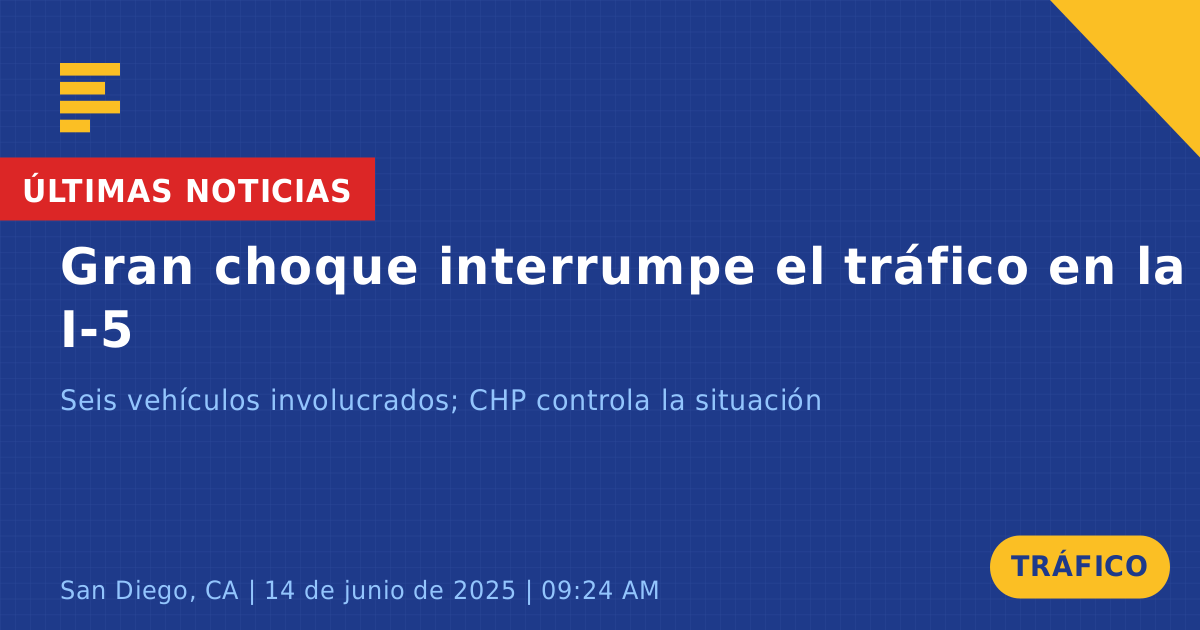 ÚLTIMAS NOTICIAS

Gran choque interrumpe el tráfico en la I-5

Seis vehículos involucrados; CHP controla la situación

San Diego, CA | 14 de junio de 2025 | 09:24 AM

TRÁFICO